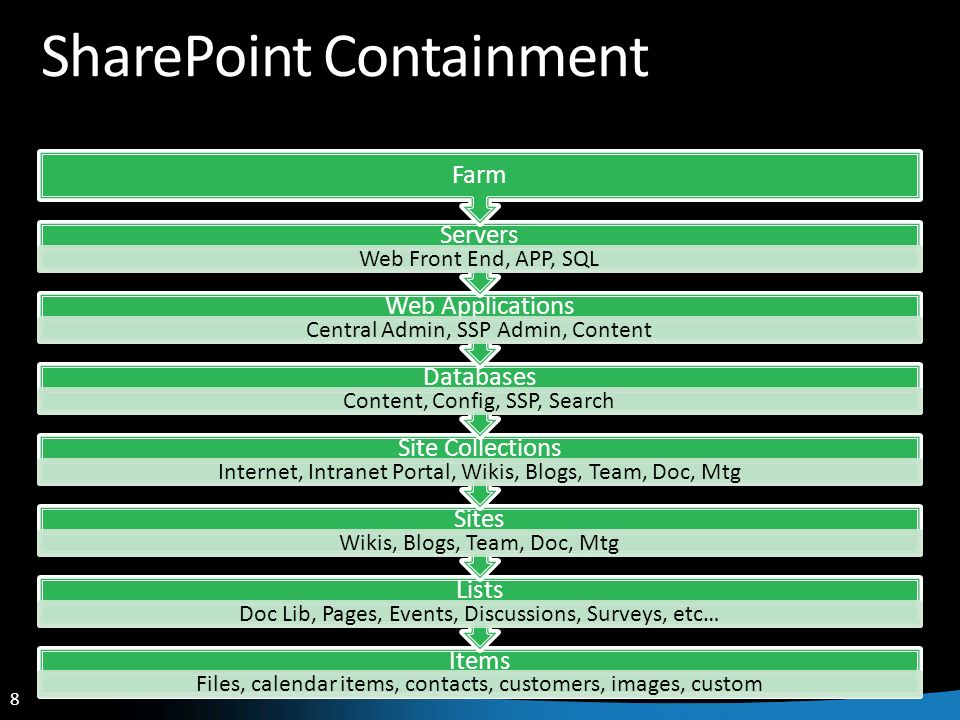 SharePoint Containment

Farm

Servers
Web Front End, APP, SQL

Web Applications
Central Admin, SSP Admin, Content

Databases
Content, Config, SSP, Search

Site Collections
Internet, Intranet Portal, Wikis, Blogs, Team, Doc, Mtg

Sites
Wikis, Blogs, Team, Doc, Mtg

Lists
Doc Lib, Pages, Events, Discussions, Surveys, etc…

Items
Files, calendar items, contacts, customers, images, custom

8